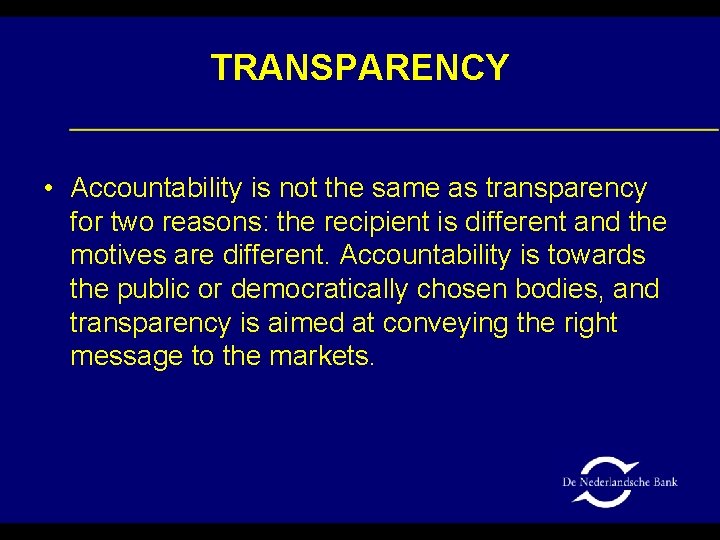 TRANSPARENCY

• Accountability is not the same as transparency for two reasons: the recipient is different and the motives are different. Accountability is towards the public or democratically chosen bodies, and transparency is aimed at conveying the right message to the markets.

De Nederlandsche Bank